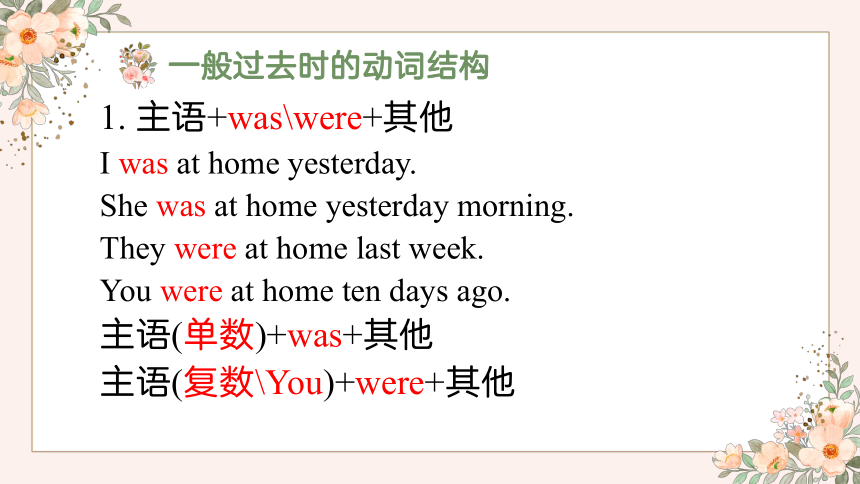 一般过去时的动词结构

1. 主语+was\were+其他

I was at home yesterday.

She was at home yesterday morning.

They were at home last week.

You were at home ten days ago.

主语(单数)+was+其他

主语(复数\You)+were+其他